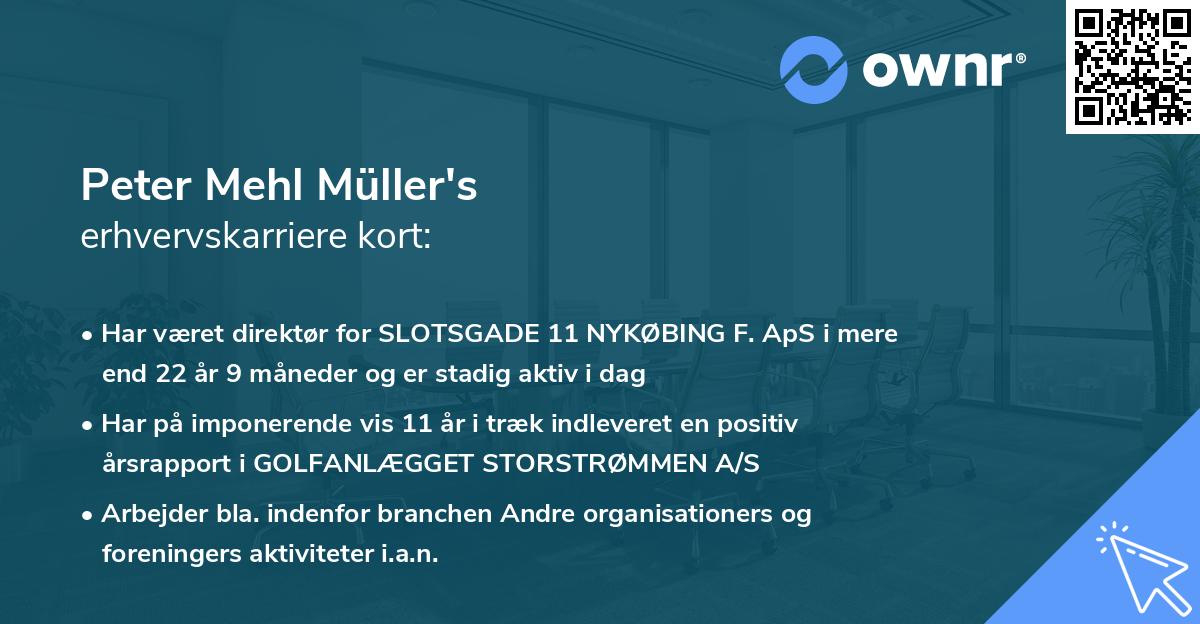 ownr®

Peter Mehl Müller's
erhvervskarriere kort:

• Har været direktør for SLOTSGADE 11 NYKØBING F. ApS i mere end 22 år 9 måneder og er stadig aktiv i dag
• Har på imponerende vis 11 år i træk indleveret en positiv årsrapport i GOLFANLÆGGET STORSTRØMMEN A/S
• Arbejder bla. indenfor branchen Andre organisationers og foreningers aktiviteter i.a.n.